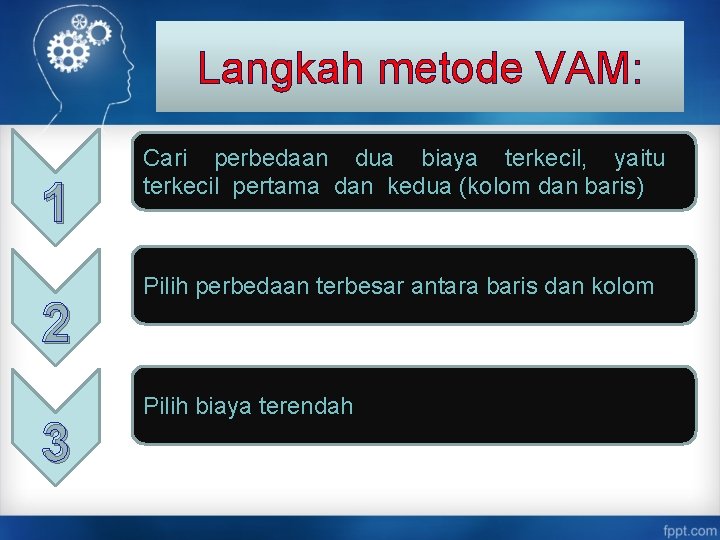 Langkah metode VAM:

1

Cari perbedaan dua biaya terkecil, yaitu terkecil pertama dan kedua (kolom dan baris)

2

Pilih perbedaan terbesar antara baris dan kolom

3

Pilih biaya terendah

fppt.com